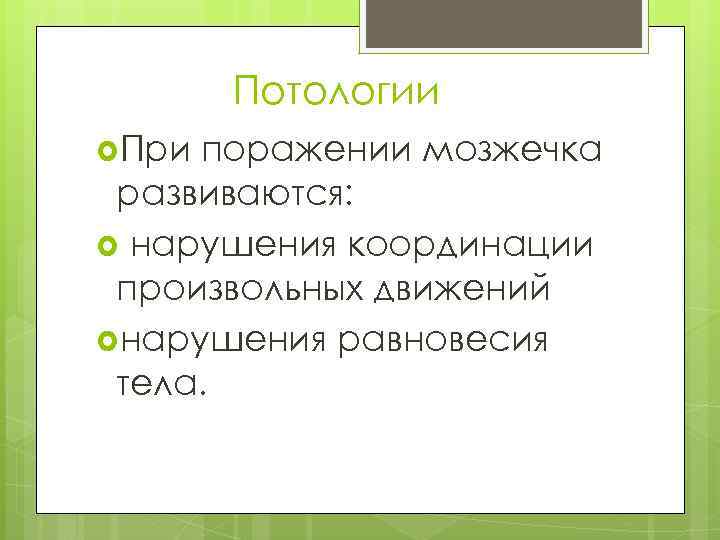 Потологии

При поражении мозжечка развиваются:

нарушения координации произвольных движений

нарушения равновесия тела.